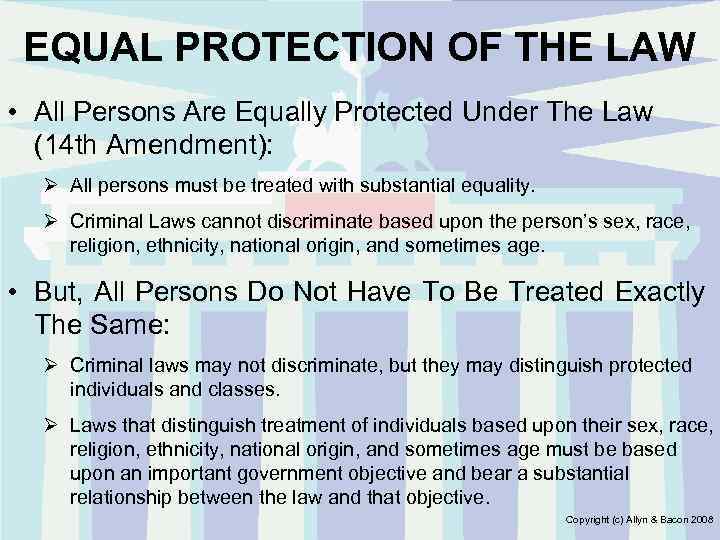 EQUAL PROTECTION OF THE LAW

• All Persons Are Equally Protected Under The Law (14th Amendment):

➢ All persons must be treated with substantial equality.

➢ Criminal Laws cannot discriminate based upon the person's sex, race, religion, ethnicity, national origin, and sometimes age.

• But, All Persons Do Not Have To Be Treated Exactly The Same:

➢ Criminal laws may not discriminate, but they may distinguish protected individuals and classes.

➢ Laws that distinguish treatment of individuals based upon their sex, race, religion, ethnicity, national origin, and sometimes age must be based upon an important government objective and bear a substantial relationship between the law and that objective.

Copyright (c) Allyn & Bacon 2008